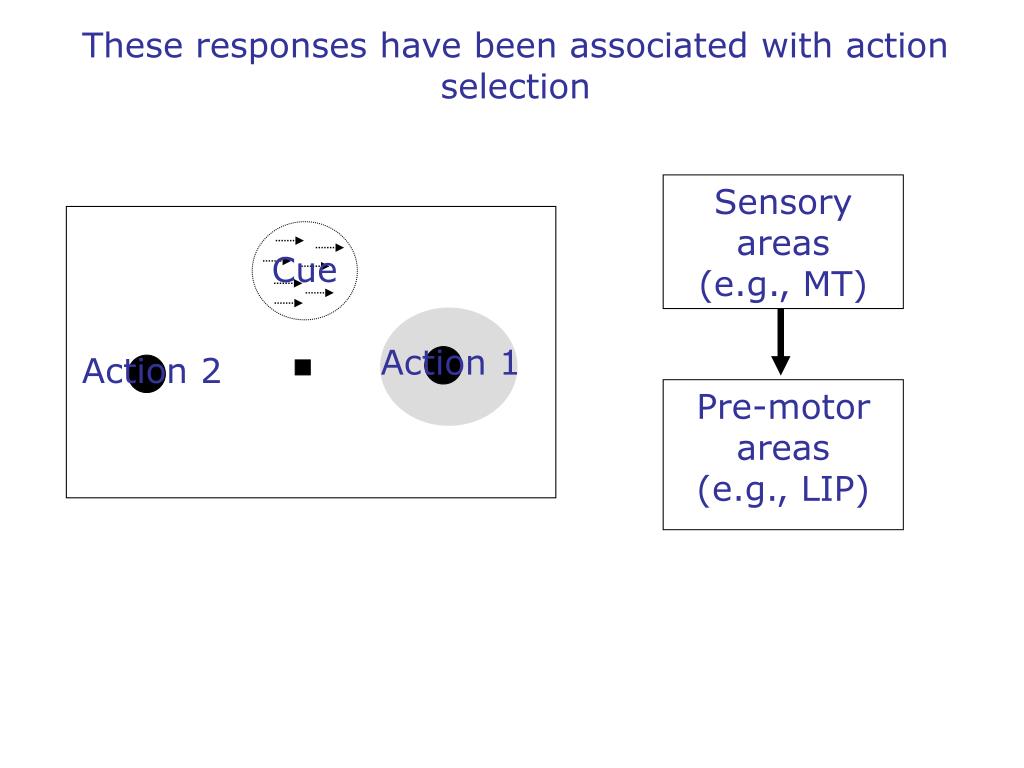 These responses have been associated with action selection

Cue

Action 2

Action 1

Sensory areas (e.g., MT)

Pre-motor areas (e.g., LIP)